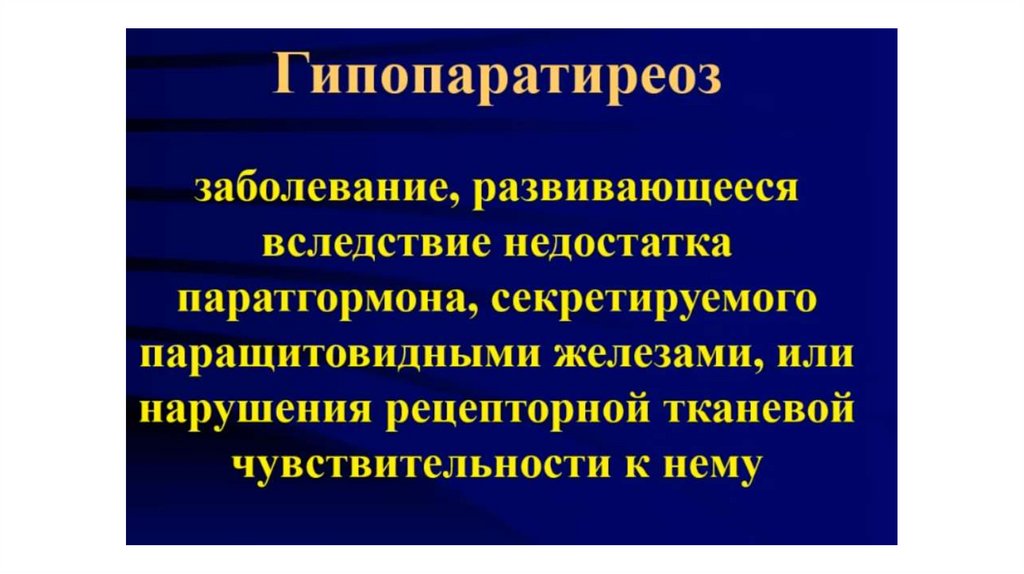 Гипопаратиреоз

заболевание, развивающееся вследствие недостатка паратгормона, секретируемого паращитовидными железами, или нарушения рецепторной тканевой чувствительности к нему